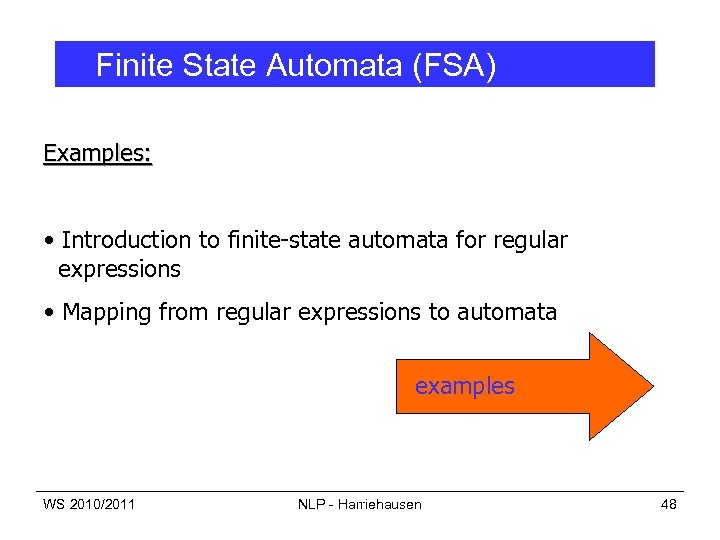 Finite State Automata (FSA)

Examples:

• Introduction to finite-state automata for regular expressions

• Mapping from regular expressions to automata

examples

WS 2010/2011

NLP - Harriehausen

48